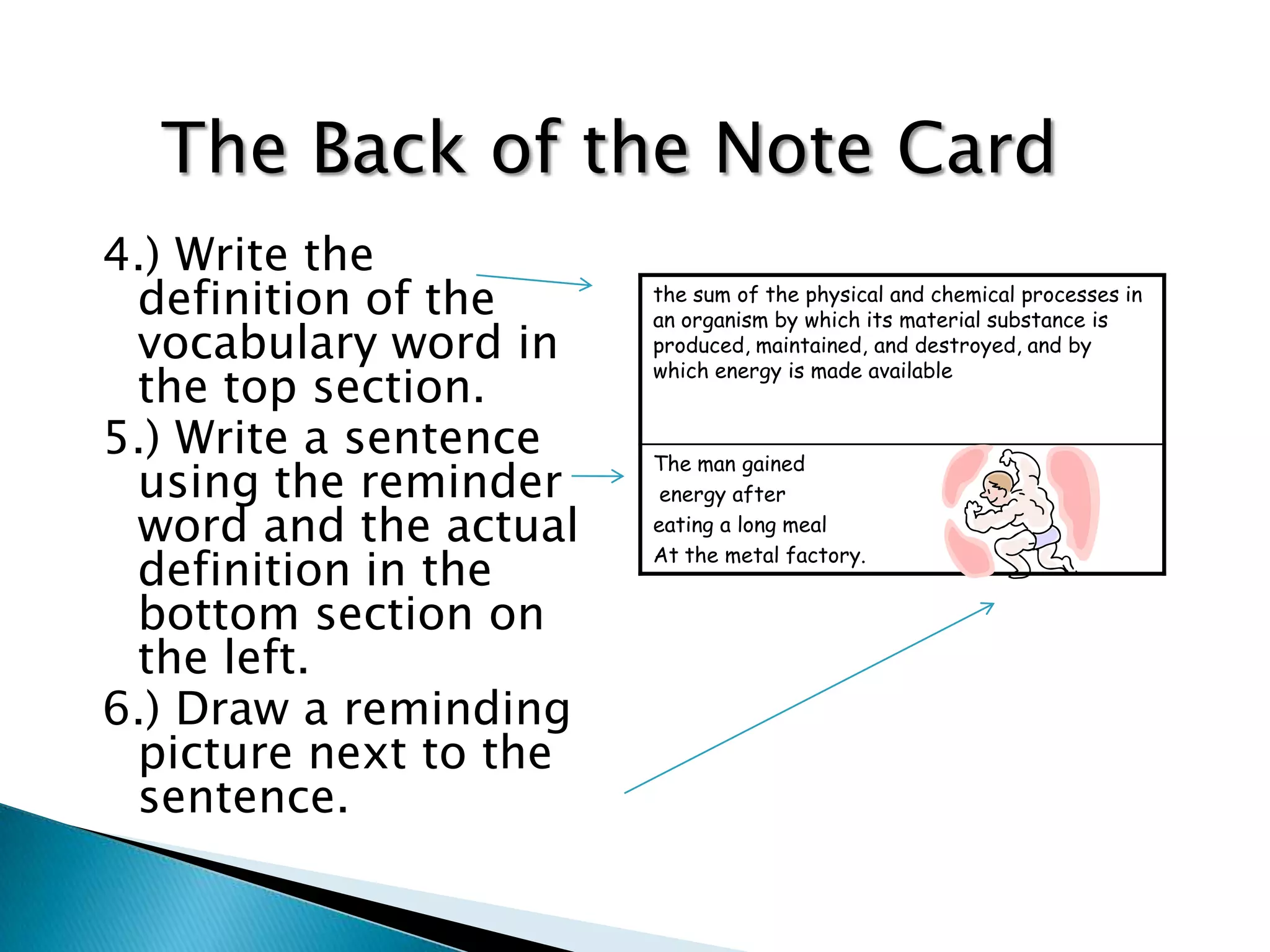 The Back of the Note Card

4.) Write the definition of the vocabulary word in the top section.

5.) Write a sentence using the reminder word and the actual definition in the bottom section on the left.

6.) Draw a reminding picture next to the sentence.

the sum of the physical and chemical processes in an organism by which its material substance is produced, maintained, and destroyed, and by which energy is made available

The man gained energy after eating a long meal At the metal factory.